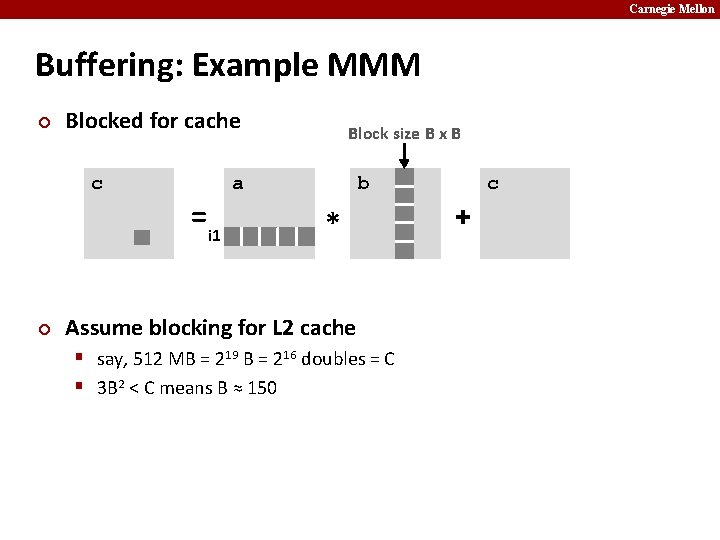 Carnegie Mellon

Buffering: Example MMM

Blocked for cache

Block size B x B

c = a * b + c

i1

Assume blocking for L2 cache

say, 512 MB = $2^{19}$ B = $2^{16}$ doubles = C

$3B^2$ < C means B ≈ 150